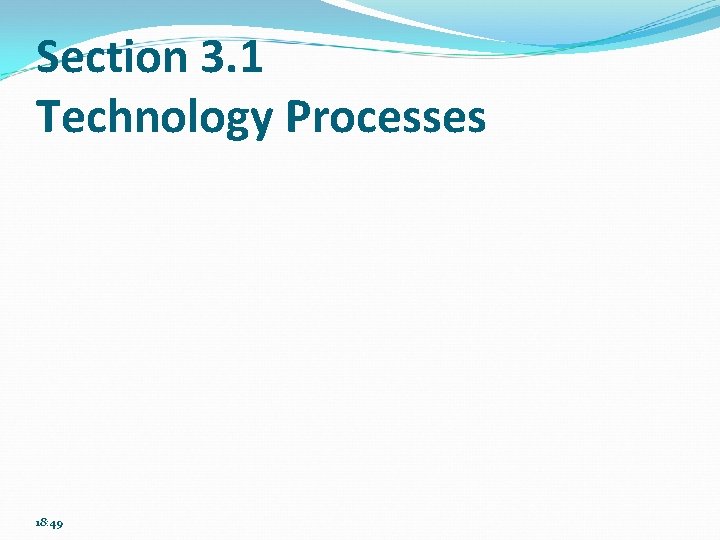 Section 3.1
Technology Processes

18:49